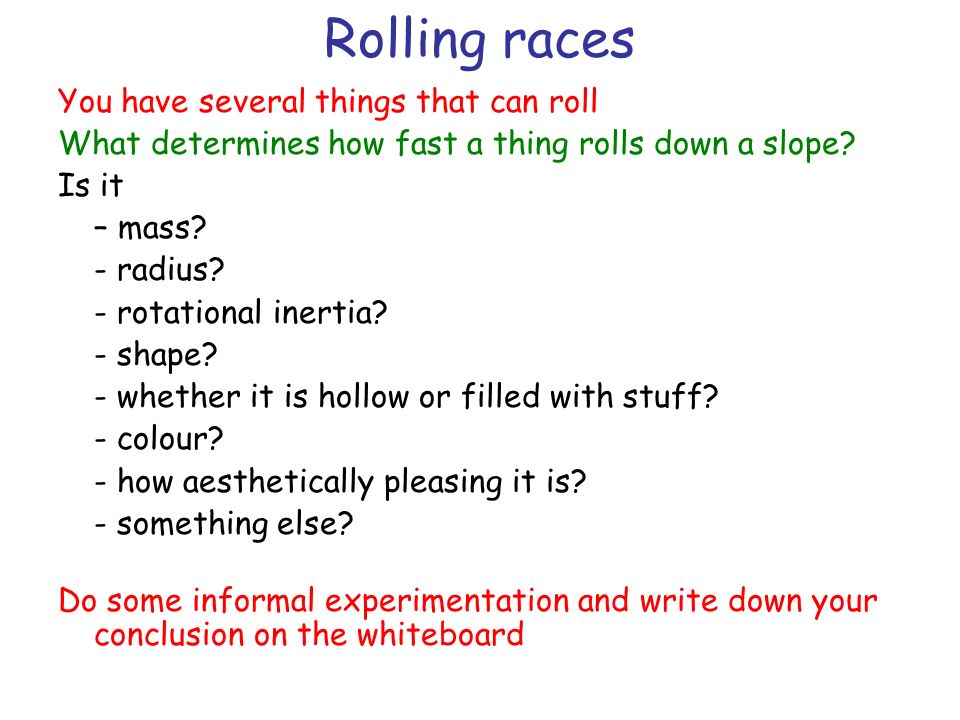 Rolling races

You have several things that can roll

What determines how fast a thing rolls down a slope?

Is it

– mass?

- radius?

- rotational inertia?

- shape?

- whether it is hollow or filled with stuff?

- colour?

- how aesthetically pleasing it is?

- something else?

Do some informal experimentation and write down your conclusion on the whiteboard